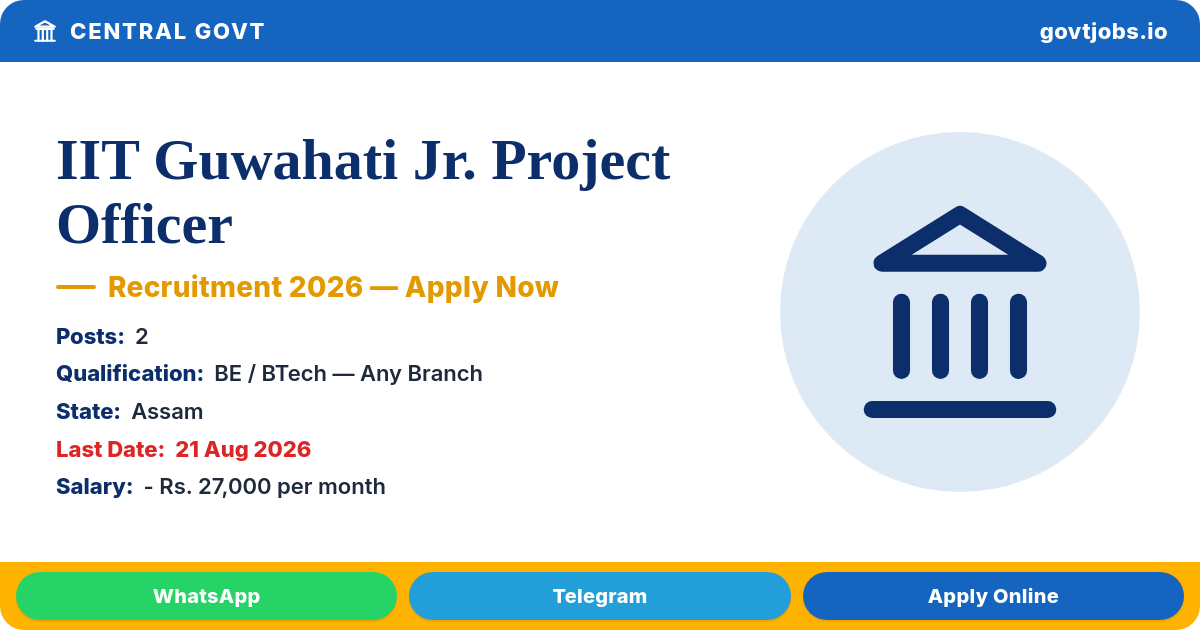 CENTRAL GOVT
govtjobs.io

IIT Guwahati Jr. Project Officer

— Recruitment 2026 — Apply Now

Posts: 2
Qualification: BE / BTech — Any Branch
State: Assam
Last Date: 21 Aug 2026
Salary: - Rs. 27,000 per month

WhatsApp
Telegram
Apply Online